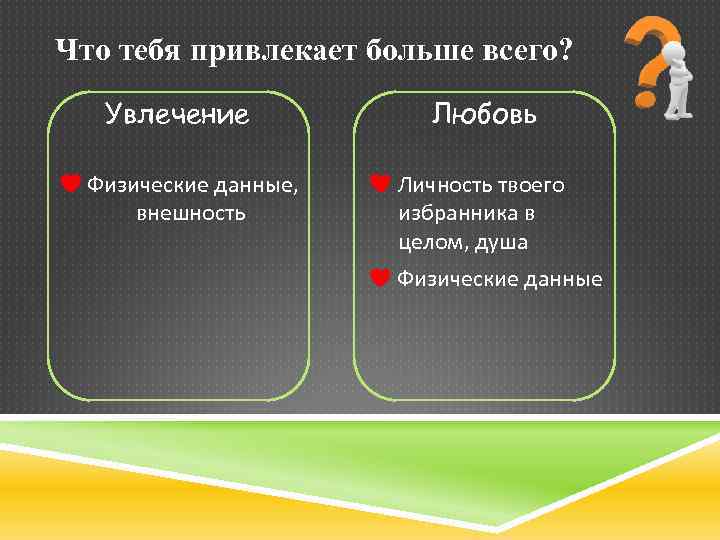 Что тебя привлекает больше всего?

Увлечение

Физические данные, внешность

Любовь

Личность твоего избранника в целом, душа

Физические данные